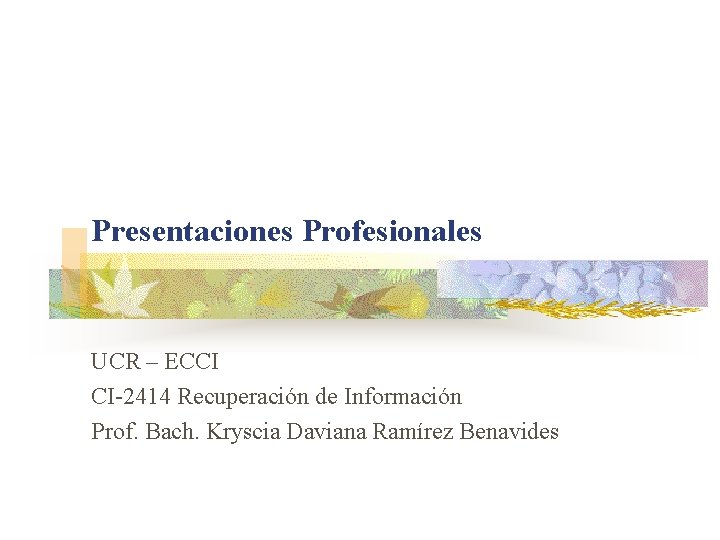 Presentaciones Profesionales

UCR – ECCI
CI-2414 Recuperación de Información
Prof. Bach. Kryscia Daviana Ramírez Benavides